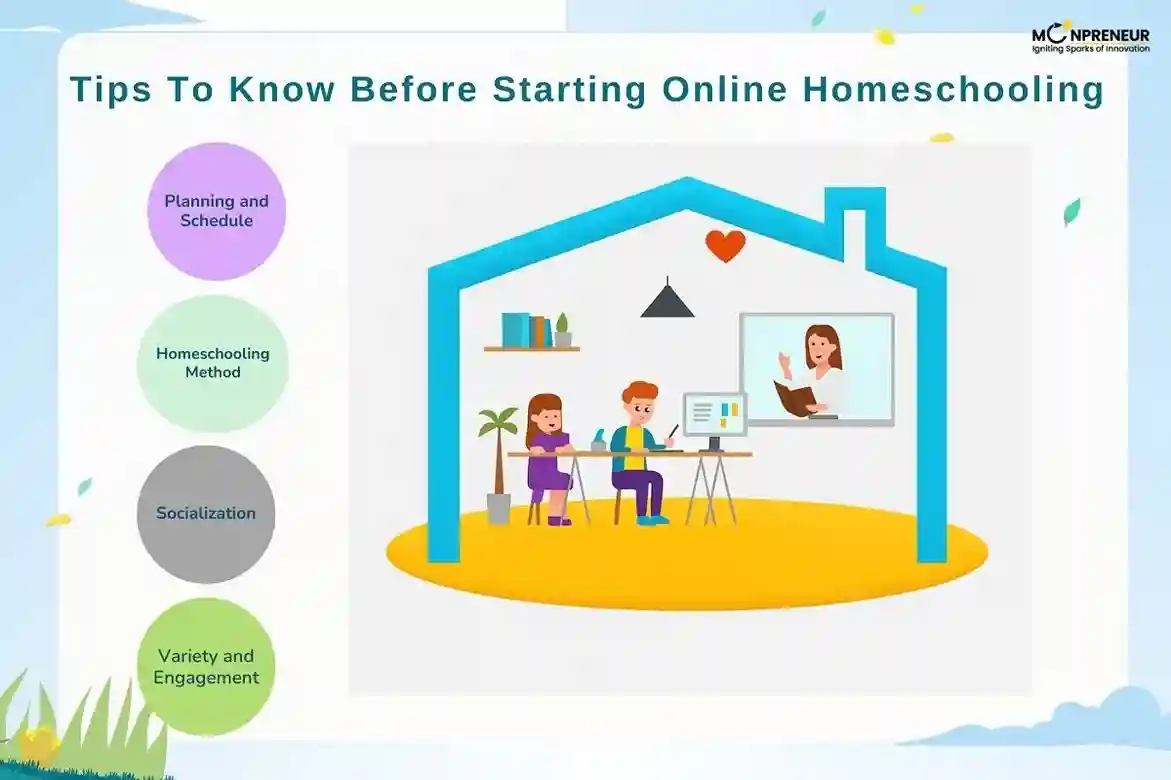 MOONPRENEUR
Igniting Sparks of Innovation

Tips To Know Before Starting Online Homeschooling

Planning and Schedule

Homeschooling Method

Socialization

Variety and Engagement